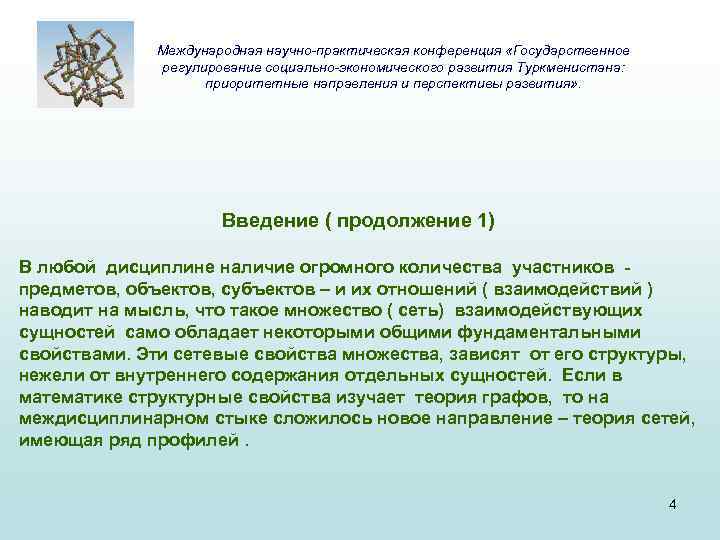 Международная научно-практическая конференция «Государственное регулирование социально-экономического развития Туркменистана: приоритетные направления и перспективы развития».

Введение ( продолжение 1)

В любой дисциплине наличие огромного количества участников - предметов, объектов, субъектов – и их отношений ( взаимодействий ) наводит на мысль, что такое множество ( сеть) взаимодействующих сущностей само обладает некоторыми общими фундаментальными свойствами. Эти сетевые свойства множества, зависят от его структуры, нежели от внутреннего содержания отдельных сущностей. Если в математике структурные свойства изучает теория графов, то на междисциплинарном стыке сложилось новое направление – теория сетей, имеющая ряд профилей .

4